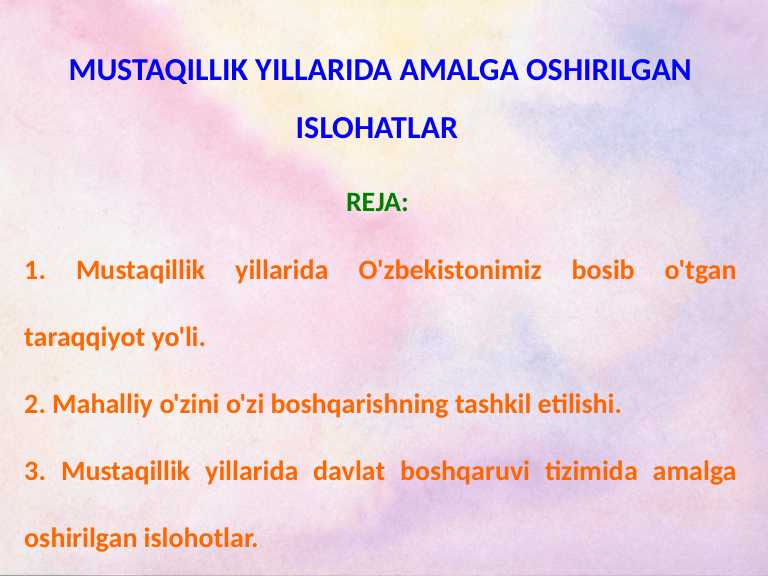 MUSTAQILLIK YILLARIDA AMALGA OSHIRILGAN ISLOHATLAR

REJA:

1. Mustaqillik yillarida O'zbekistonimiz bosib o'tgan taraqqiyot yo'li.

2. Mahalliy o'zini o'zi boshqarishning tashkil etilishi.

3. Mustaqillik yillarida davlat boshqaruvi tizimida amalga oshirilgan islohotlar.